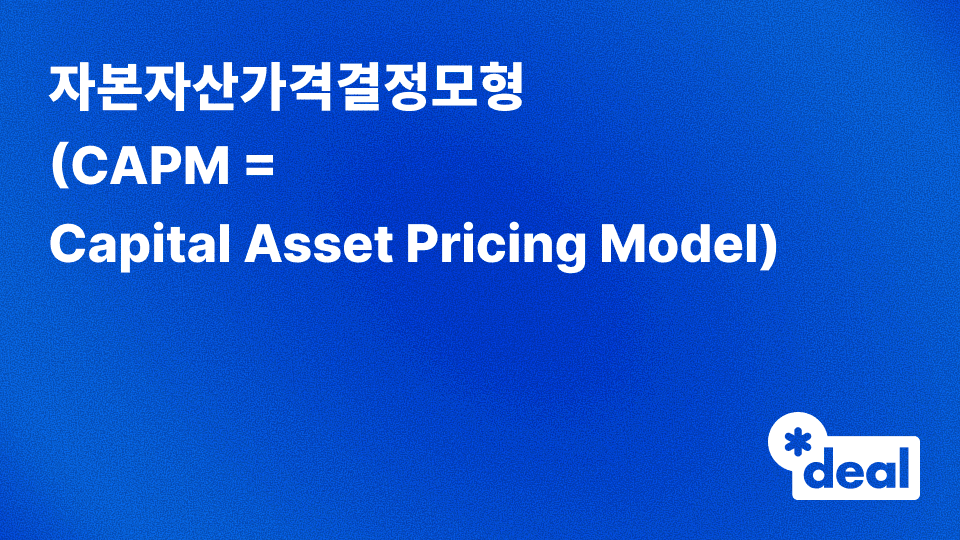 자본자산가격결정모형
(CAPM =
Capital Asset Pricing Model)

*deal